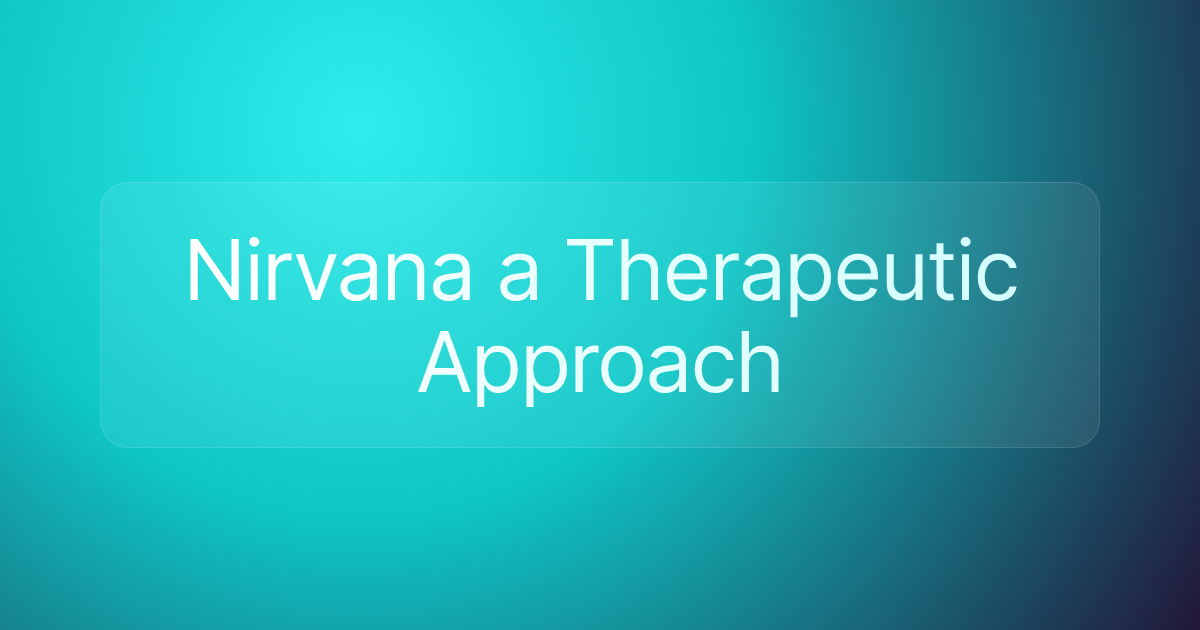 Nirvana a Therapeutic Approach